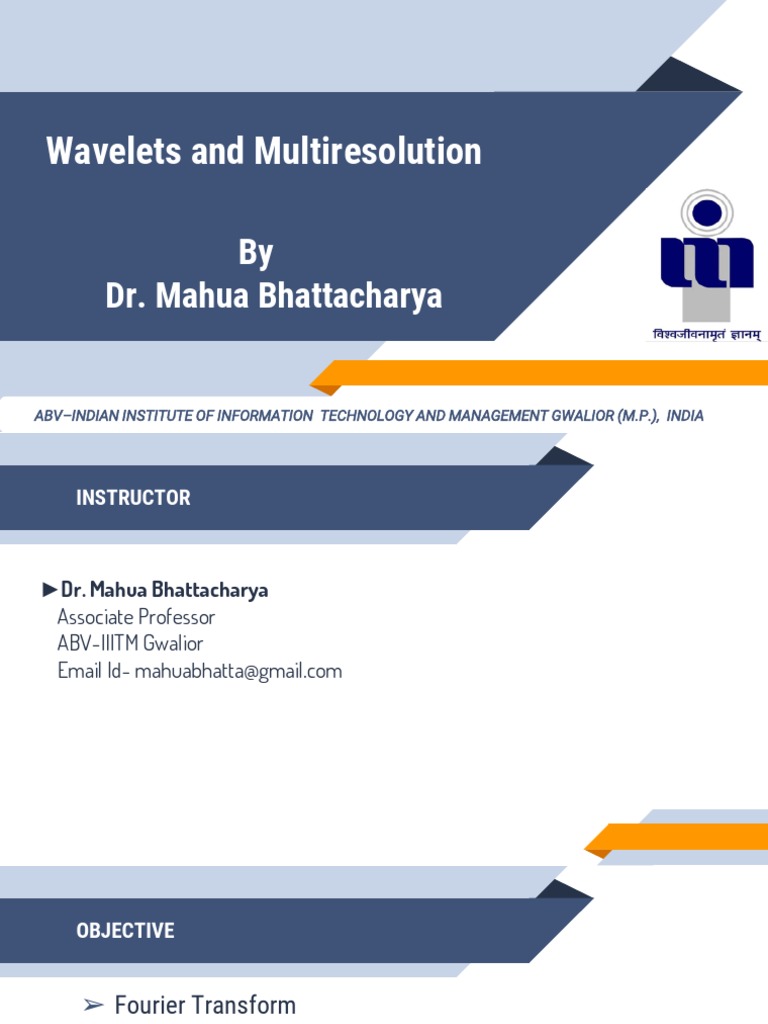 Wavelets and Multiresolution

By
Dr. Mahua Bhattacharya

विश्वजीवनामृतं ज्ञानम्

ABV–INDIAN INSTITUTE OF INFORMATION TECHNOLOGY AND MANAGEMENT GWALIOR (M.P.), INDIA

INSTRUCTOR

►Dr. Mahua Bhattacharya
Associate Professor
ABV-IIITM Gwalior
Email Id- mahuabhatta@gmail.com

OBJECTIVE

➢ Fourier Transform